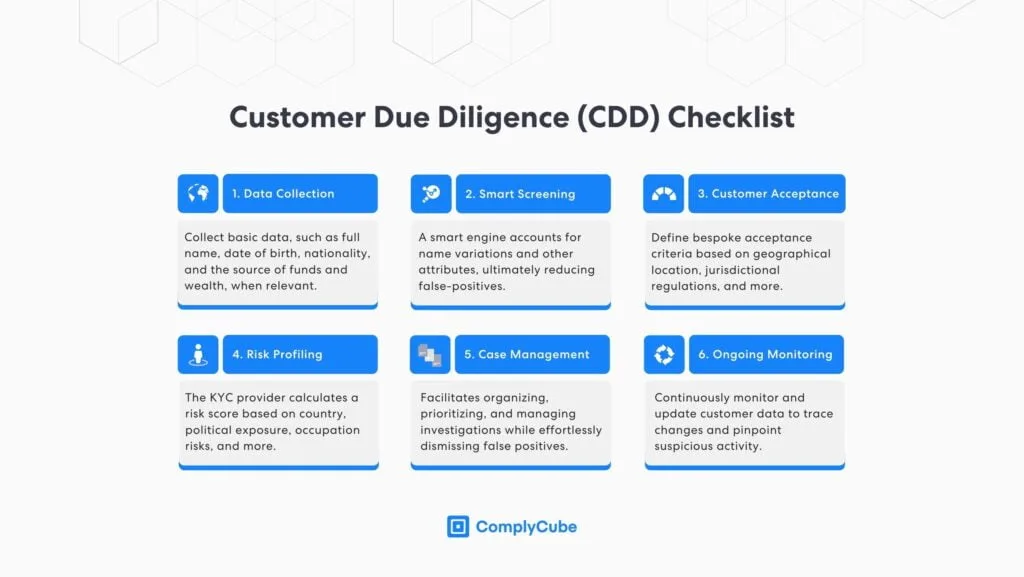 Customer Due Diligence (CDD) Checklist

1. Data Collection

Collect basic data, such as full name, date of birth, nationality, and the source of funds and wealth, when relevant.

2. Smart Screening

A smart engine accounts for name variations and other attributes, ultimately reducing false-positives.

3. Customer Acceptance

Define bespoke acceptance criteria based on geographical location, jurisdictional regulations, and more.

4. Risk Profiling

The KYC provider calculates a risk score based on country, political exposure, occupation risks, and more.

5. Case Management

Facilitates organizing, prioritizing, and managing investigations while effortlessly dismissing false positives.

6. Ongoing Monitoring

Continuously monitor and update customer data to trace changes and pinpoint suspicious activity.

ComplyCube